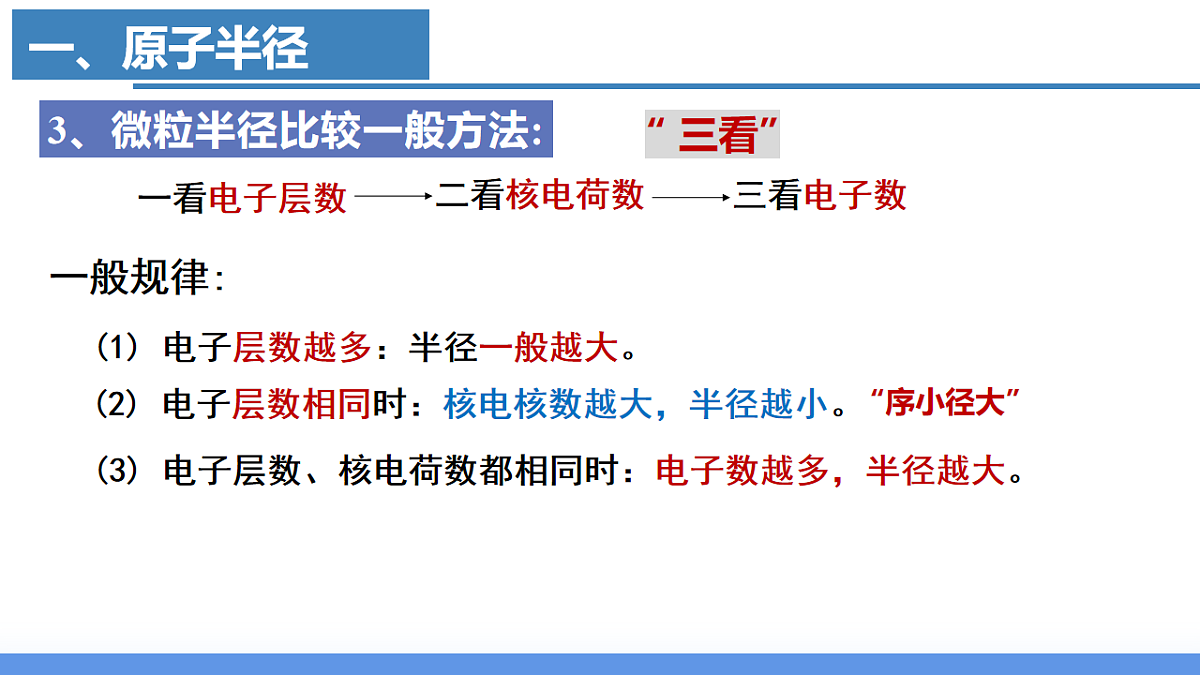 一、原子半径

3、微粒半径比较一般方法:

“三看”

一看电子层数 ⟶ 二看核电荷数 ⟶ 三看电子数

一般规律:

(1) 电子层数越多:半径一般越大。

(2) 电子层数相同时:核电核数越大,半径越小。“序小径大”

(3) 电子层数、核电荷数都相同时:电子数越多,半径越大。